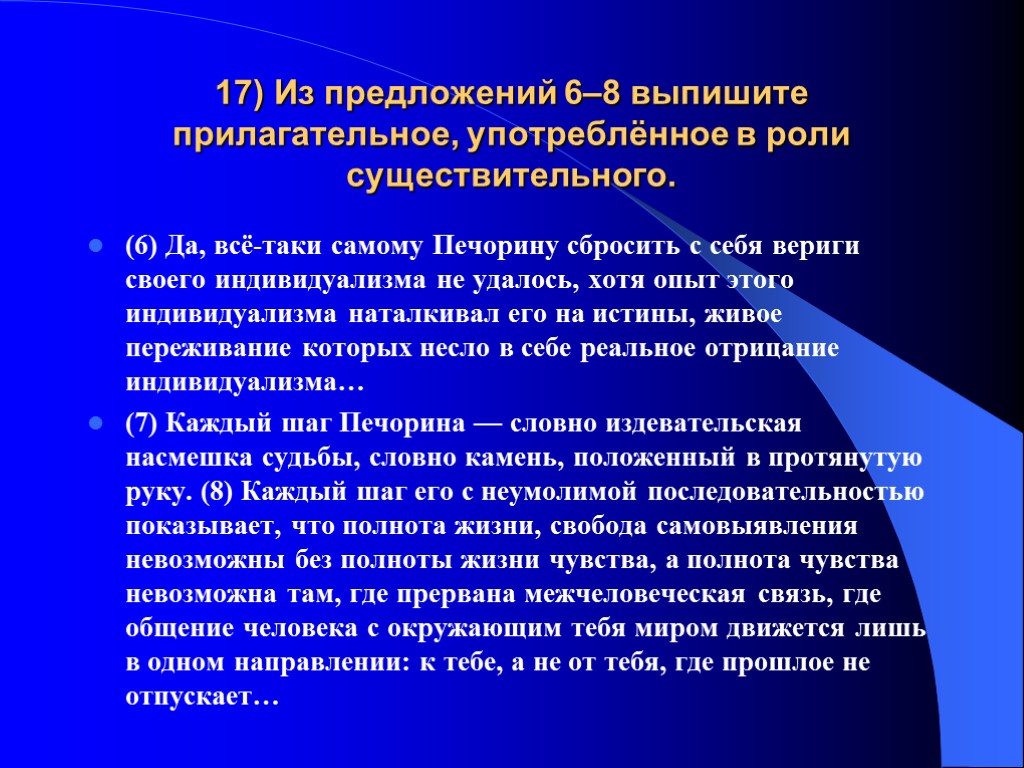 17) Из предложений 6–8 выпишите прилагательное, употреблённое в роли существительного.

(6) Да, всё-таки самому Печорину сбросить с себя вериги своего индивидуализма не удалось, хотя опыт этого индивидуализма наталкивал его на истины, живое переживание которых несло в себе реальное отрицание индивидуализма…

(7) Каждый шаг Печорина — словно издевательская насмешка судьбы, словно камень, положенный в протянутую руку. (8) Каждый шаг его с неумолимой последовательностью показывает, что полнота жизни, свобода самовыявления невозможны без полноты жизни чувства, а полнота чувства невозможна там, где прервана межчеловеческая связь, где общение человека с окружающим тебя миром движется лишь в одном направлении: к тебе, а не от тебя, где прошлое не отпускает…